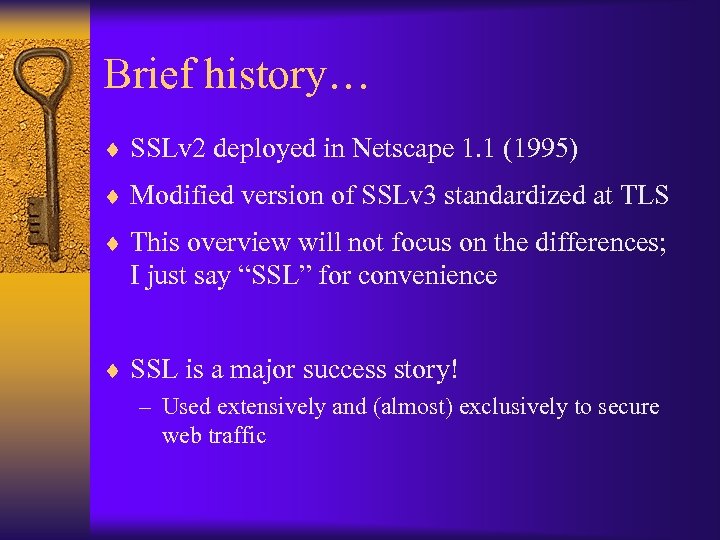 Brief history…

♦ SSLv2 deployed in Netscape 1.1 (1995)

♦ Modified version of SSLv3 standardized at TLS

♦ This overview will not focus on the differences; I just say “SSL” for convenience

♦ SSL is a major success story!

– Used extensively and (almost) exclusively to secure web traffic